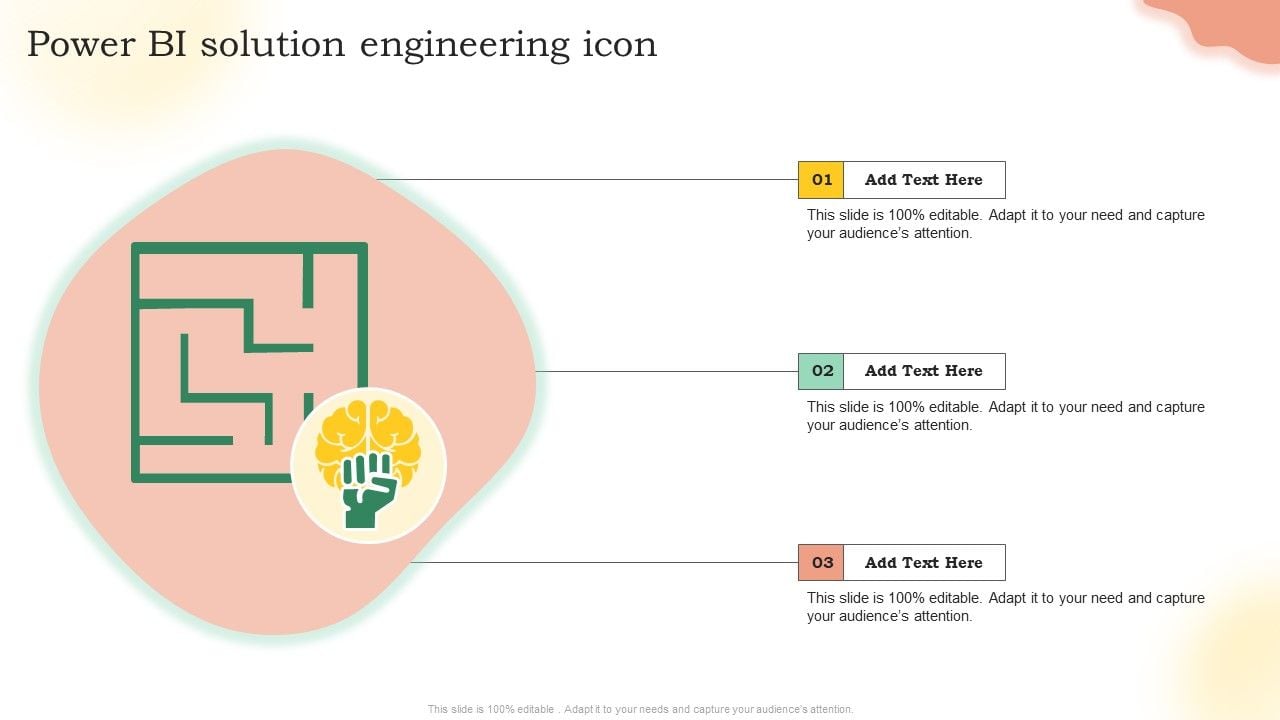 Power BI solution engineering icon

01 Add Text Here

This slide is 100% editable. Adapt it to your need and capture your audience's attention.

02 Add Text Here

This slide is 100% editable. Adapt it to your need and capture your audience's attention.

03 Add Text Here

This slide is 100% editable. Adapt it to your need and capture your audience's attention.

This slide is 100% editable . Adapt it to your needs and capture your audience's attention.